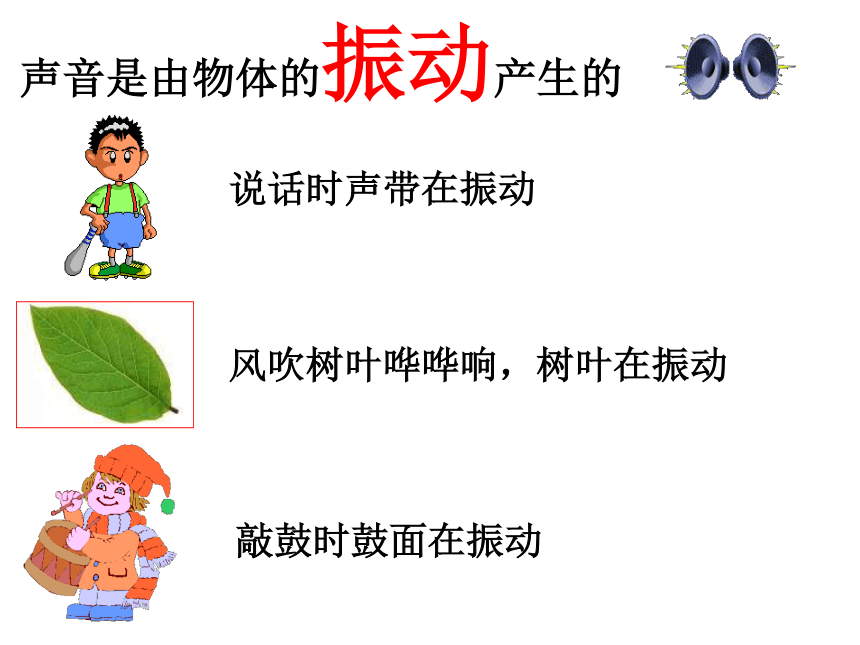 声音是由物体的振动产生的

说话时声带在振动

风吹树叶哗哗响，树叶在振动

敲鼓时鼓面在振动